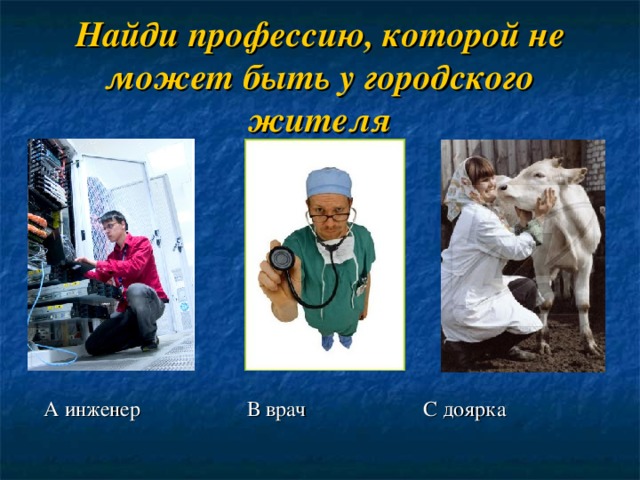 Найди профессию, которой не может быть у городского жителя

А инженер

В врач

С доярка